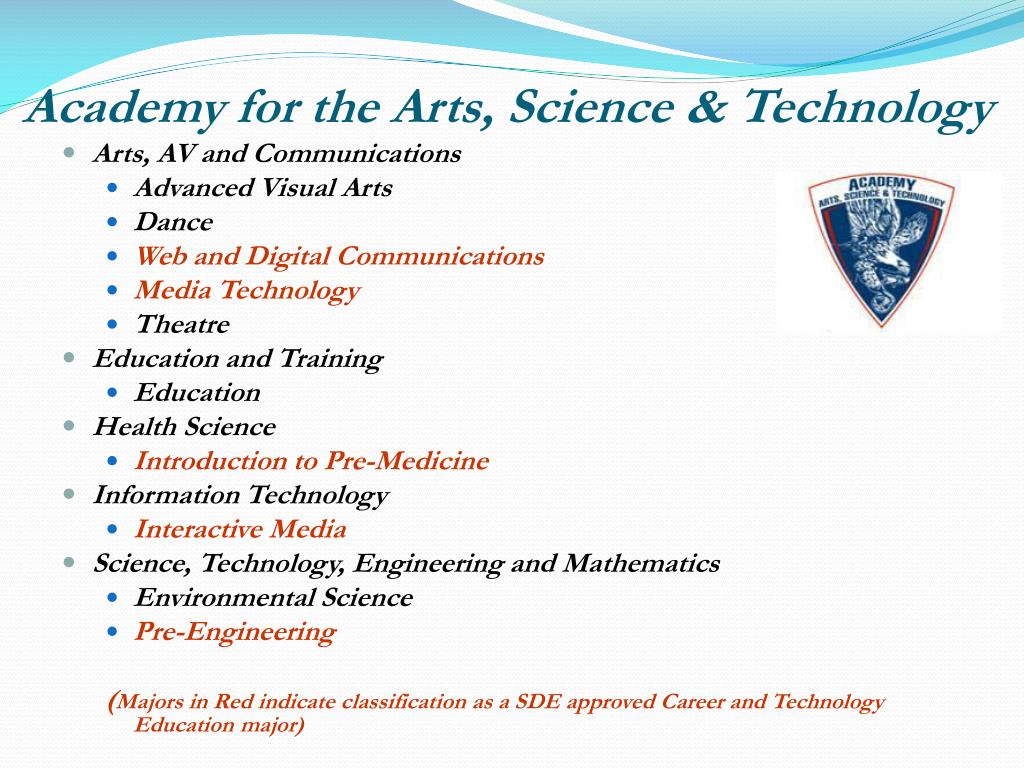 Academy for the Arts, Science & Technology

- Arts, AV and Communications
  - Advanced Visual Arts
  - Dance
  - Web and Digital Communications
  - Media Technology
  - Theatre
- Education and Training
  - Education
- Health Science
  - Introduction to Pre-Medicine
- Information Technology
  - Interactive Media
- Science, Technology, Engineering and Mathematics
  - Environmental Science
  - Pre-Engineering

ACADEMY
ARTS, SCIENCE & TECHNOLOGY

(Majors in Red indicate classification as a SDE approved Career and Technology Education major)